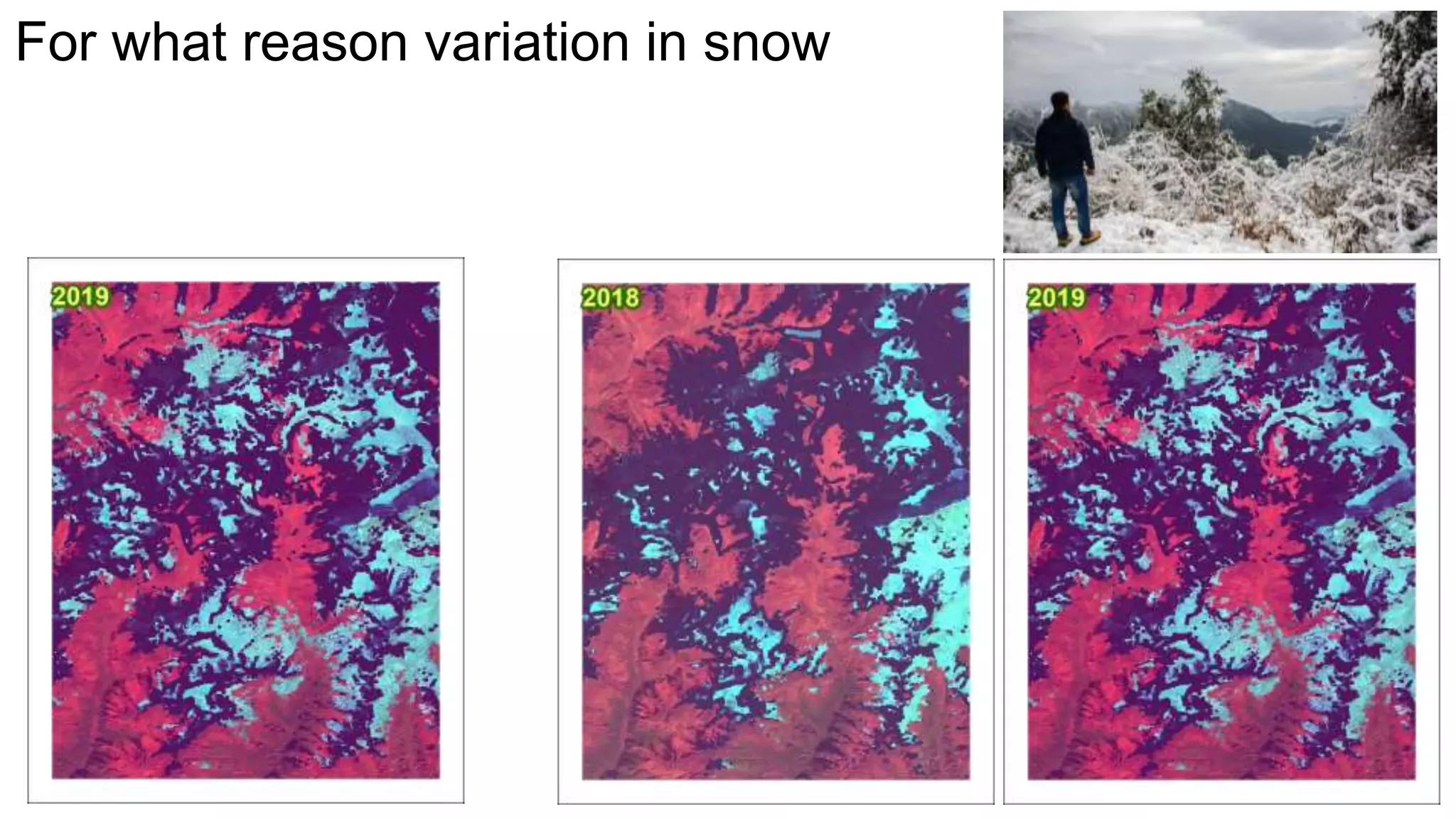 For what reason variation in snow

2019

2018

2019